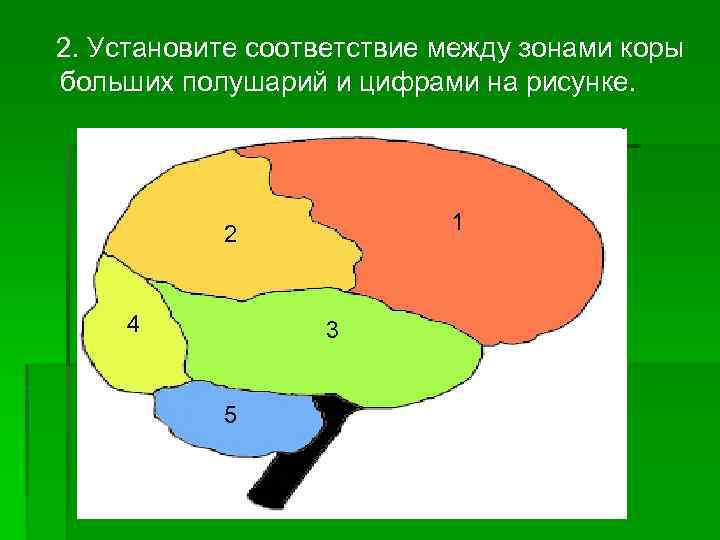 2. Установите соответствие между зонами коры больших полушарий и цифрами на рисунке.

1

2

4

3

5